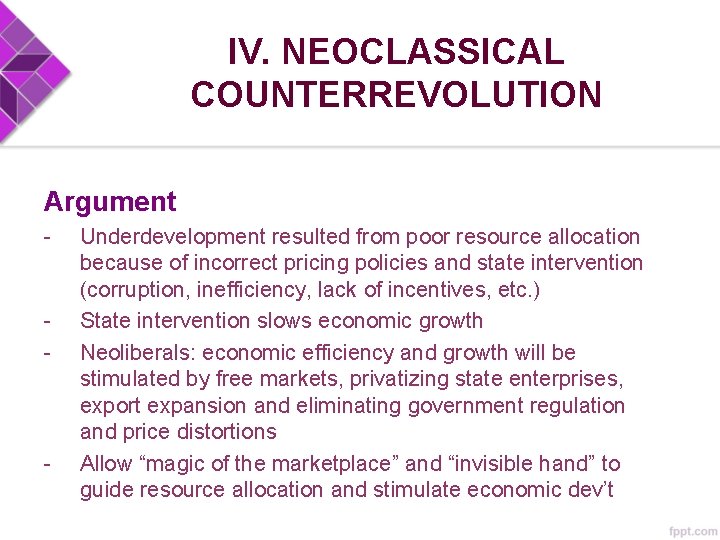 IV. NEOCLASSICAL COUNTERREVOLUTION

Argument

- Underdevelopment resulted from poor resource allocation because of incorrect pricing policies and state intervention (corruption, inefficiency, lack of incentives, etc.)
- State intervention slows economic growth
- Neoliberals: economic efficiency and growth will be stimulated by free markets, privatizing state enterprises, export expansion and eliminating government regulation and price distortions
- Allow “magic of the marketplace” and “invisible hand” to guide resource allocation and stimulate economic dev’t

fppt.com